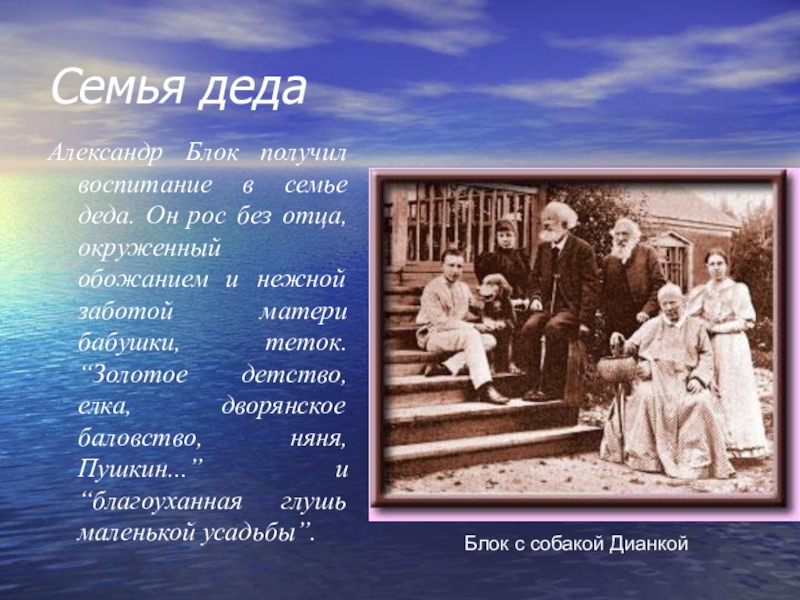 Семья деда

Александр Блок получил воспитание в семье деда. Он рос без отца, окруженный обожанием и нежной заботой матери бабушки, теток. “Золотое детство, елка, дворянское баловство, няня, Пушкин...” и “благоуханная глушь маленькой усадьбы”.

Блок с собакой Дианкой